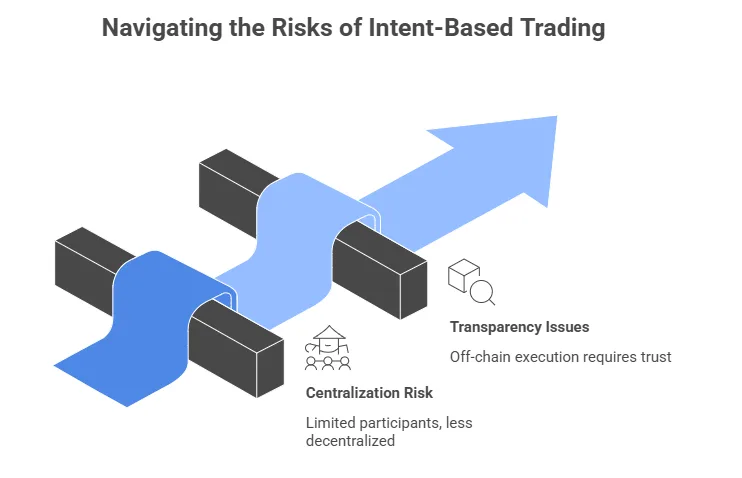 Navigating the Risks of Intent-Based Trading

Transparency Issues

Off-chain execution requires trust

Centralization Risk

Limited participants, less decentralized